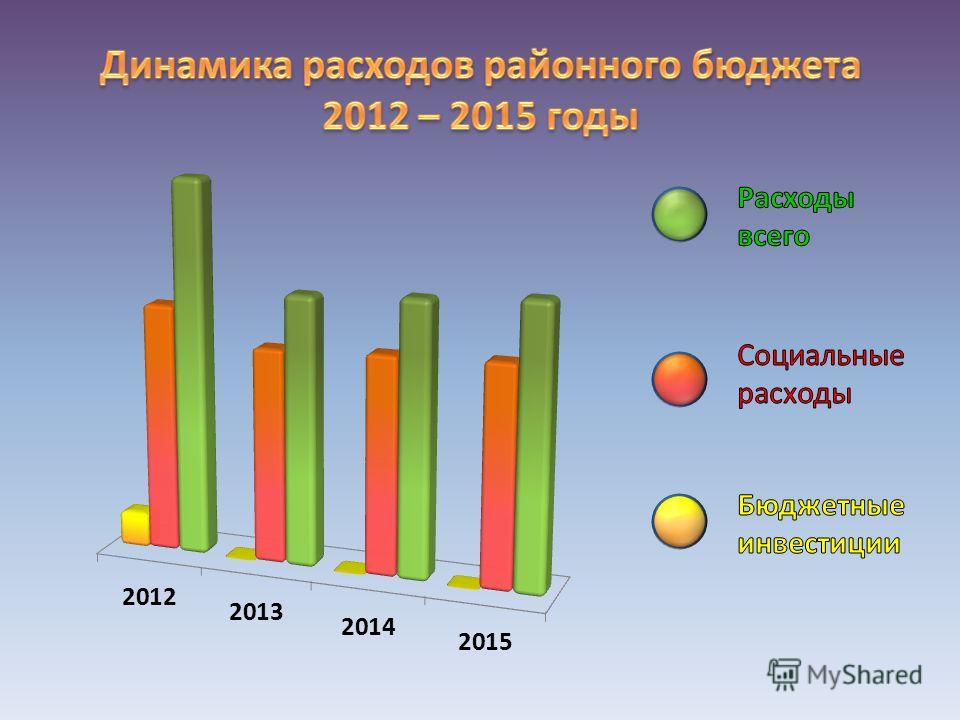 Динамика расходов районного бюджета 2012 – 2015 годы

2012
2013
2014
2015

Расходы всего

Социальные расходы

Бюджетные инвестиции

MyShared